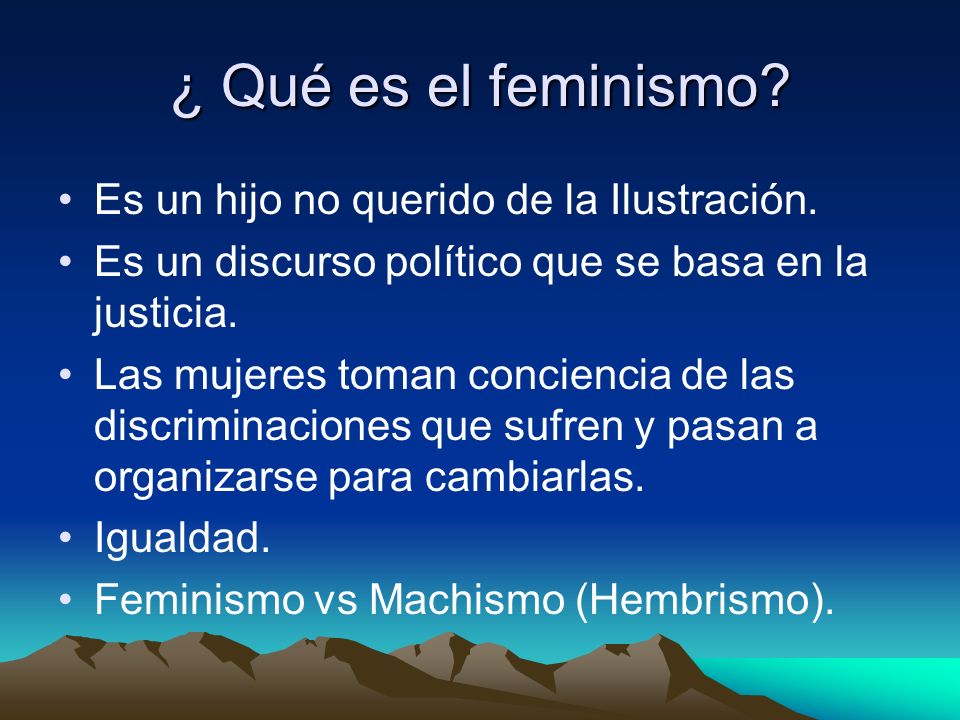 ¿ Qué es el feminismo?

• Es un hijo no querido de la Ilustración.
• Es un discurso político que se basa en la justicia.
• Las mujeres toman conciencia de las discriminaciones que sufren y pasan a organizarse para cambiarlas.
• Igualdad.
• Feminismo vs Machismo (Hembrismo).